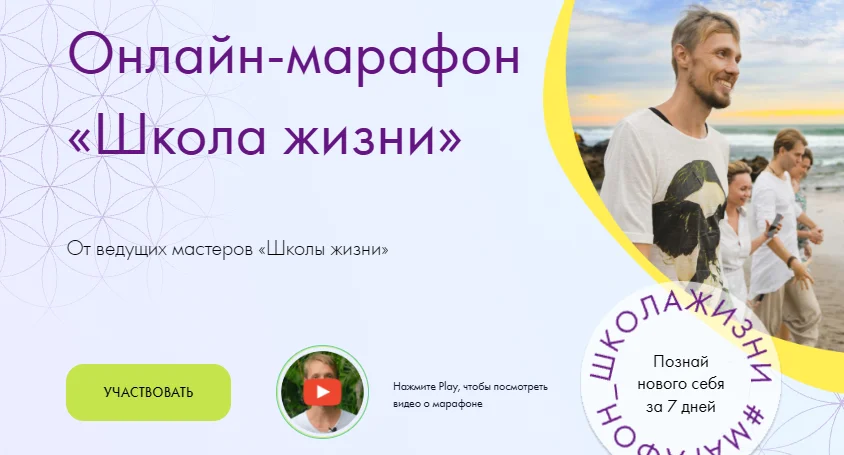 Онлайн-марафон «Школа жизни»

От ведущих мастеров «Школы жизни»

УЧАСТВОВАТЬ

Нажмите Play, чтобы посмотреть видео о марафоне

#МАРАФОН_ШКОЛАЖИЗНИ

Познай нового себя за 7 дней